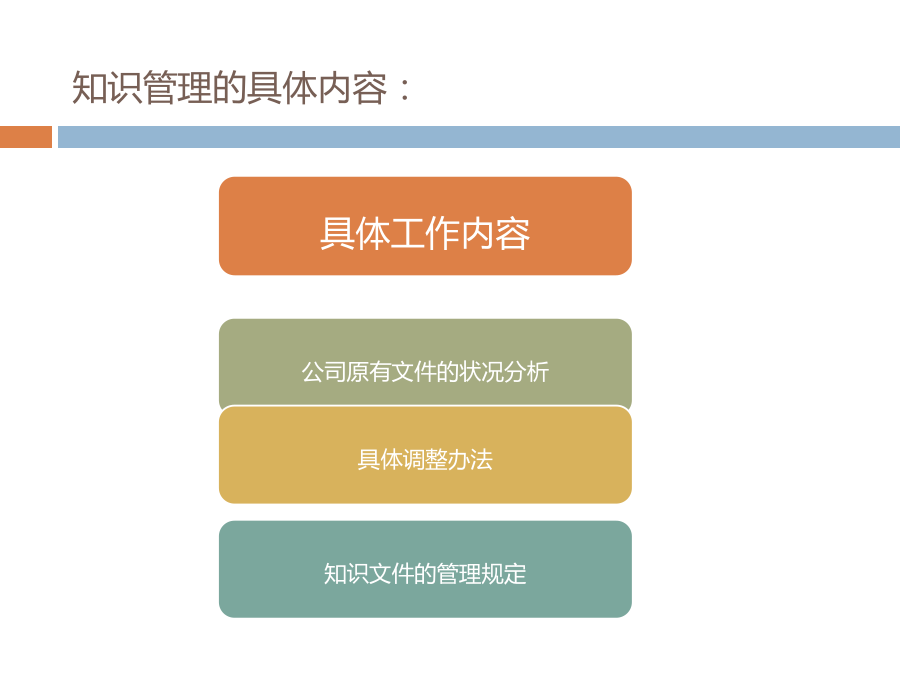 知识管理的具体内容：

具体工作内容

公司原有文件的状况分析

具体调整办法

知识文件的管理规定